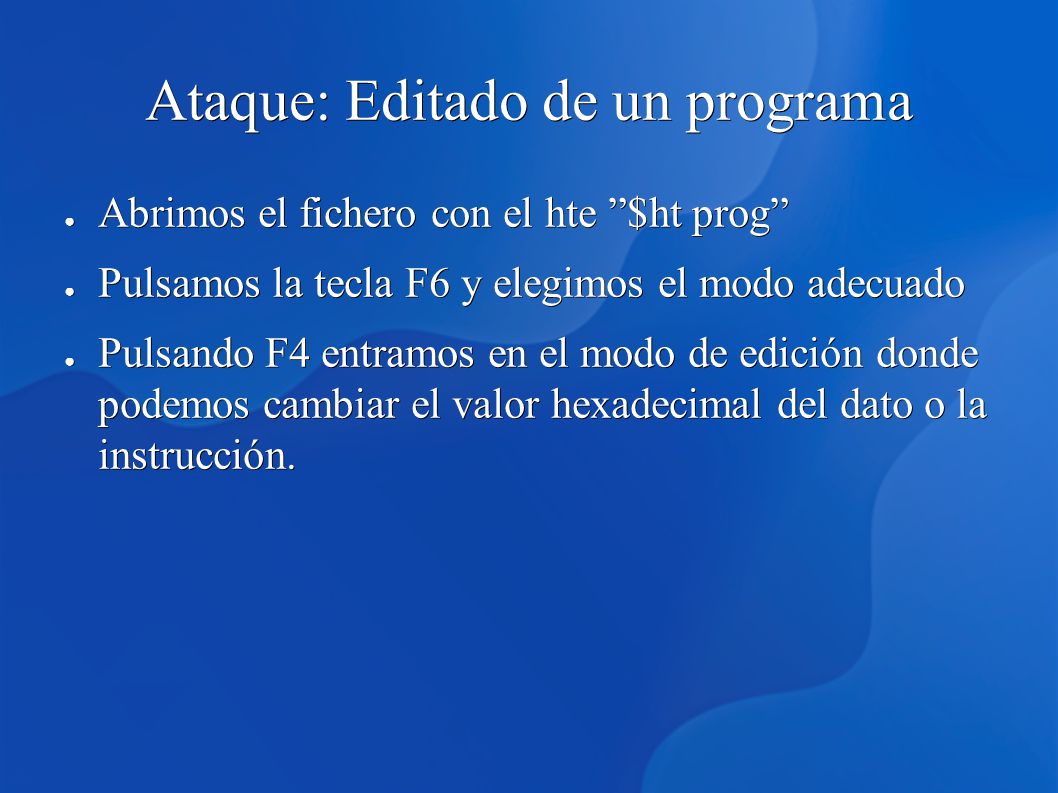 Ataque: Editado de un programa

● Abrimos el fichero con el hte ”\$ht prog”

● Pulsamos la tecla F6 y elegimos el modo adecuado

● Pulsando F4 entramos en el modo de edición donde podemos cambiar el valor hexadecimal del dato o la instrucción.